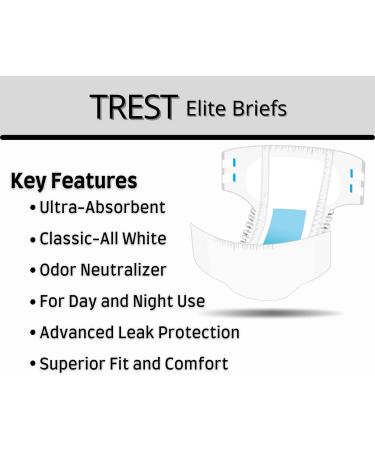 TREST Elite Briefs

Key Features

• Ultra-Absorbent
• Classic-All White
• Odor Neutralizer
• For Day and Night Use
• Advanced Leak Protection
• Superior Fit and Comfort